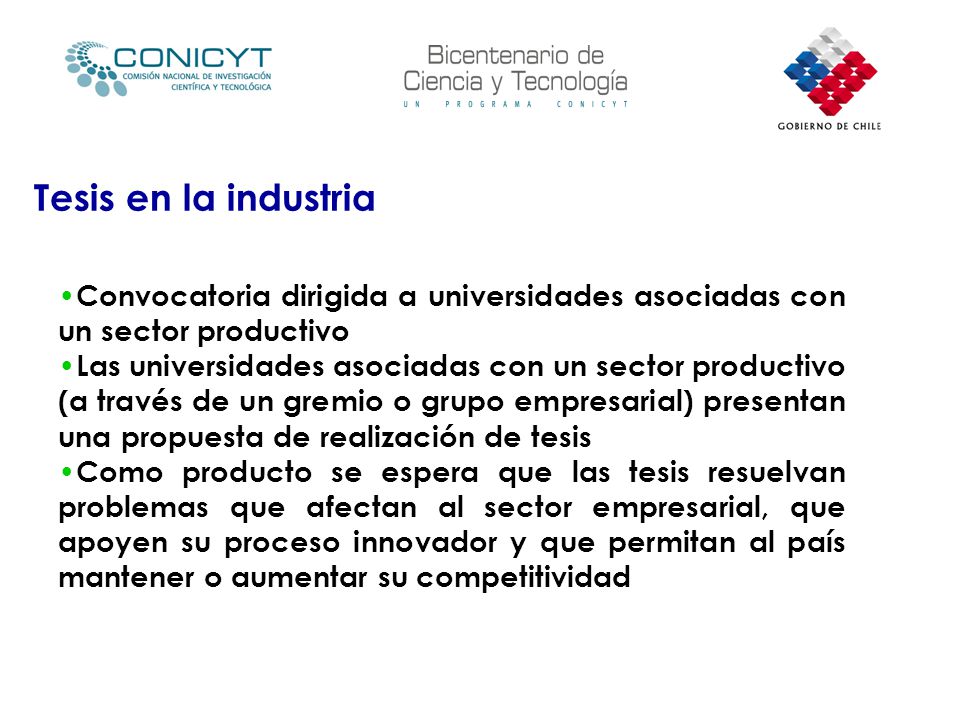 CONICYT
COMISIÓN NACIONAL DE INVESTIGACIÓN CIENTÍFICA Y TECNOLÓGICA

Bicentenario de Ciencia y Tecnología
UN PROGRAMA CONICYT

GOBIERNO DE CHILE

Tesis en la industria

•Convocatoria dirigida a universidades asociadas con un sector productivo
•Las universidades asociadas con un sector productivo (a través de un gremio o grupo empresarial) presentan una propuesta de realización de tesis
•Como producto se espera que las tesis resuelvan problemas que afectan al sector empresarial, que apoyen su proceso innovador y que permitan al país mantener o aumentar su competitividad